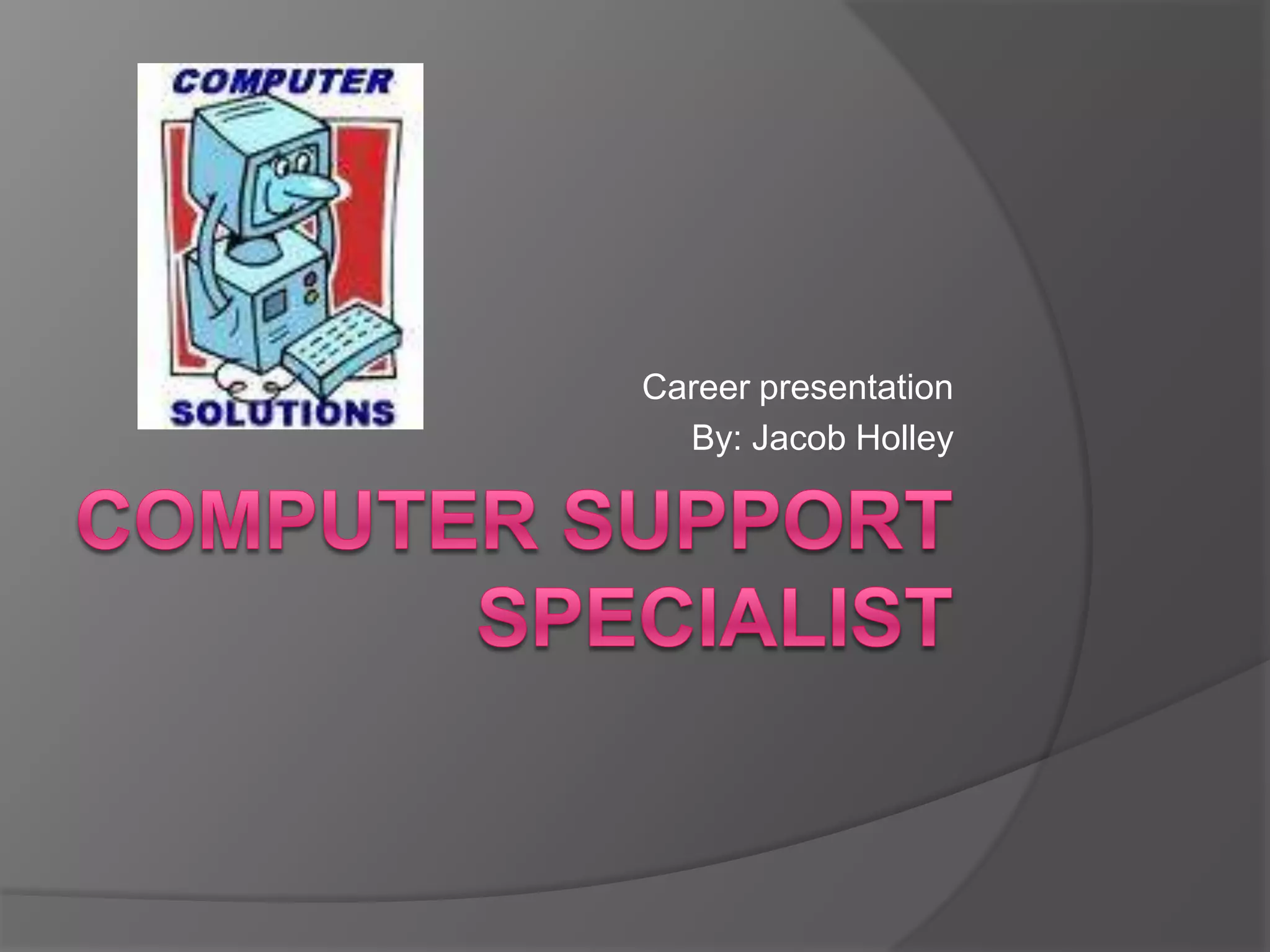 COMPUTER
SOLUTIONS

Career presentation
By: Jacob Holley

COMPUTER SUPPORT SPECIALIST